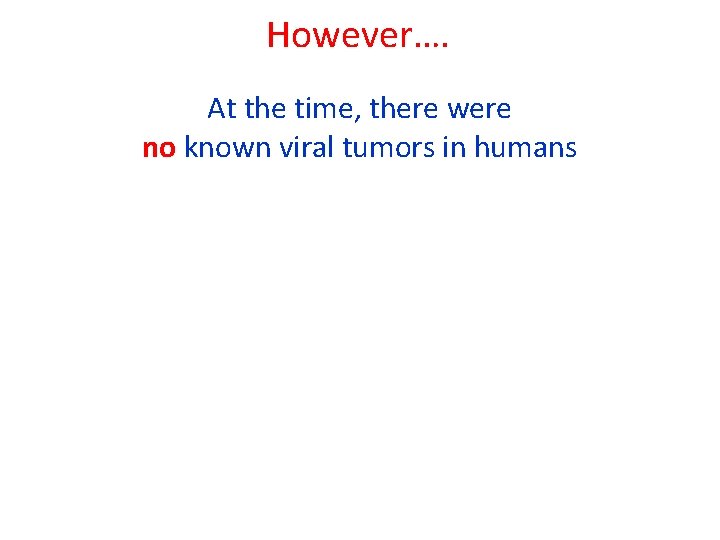 However….

At the time, there were no known viral tumors in humans